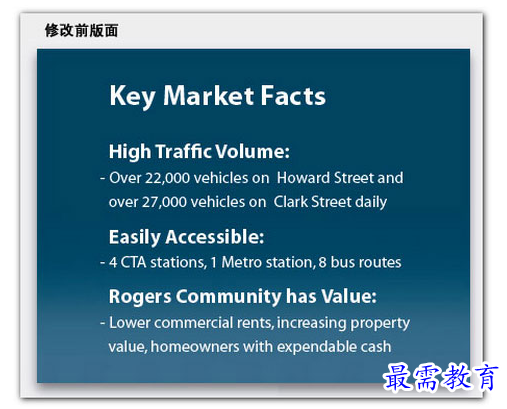 修改前版面

Key Market Facts

High Traffic Volume:

- Over 22,000 vehicles on Howard Street and over 27,000 vehicles on Clark Street daily

Easily Accessible:

- 4 CTA stations, 1 Metro station, 8 bus routes

Rogers Community has Value:

- Lower commercial rents, increasing property value, homeowners with expendable cash

最需教育